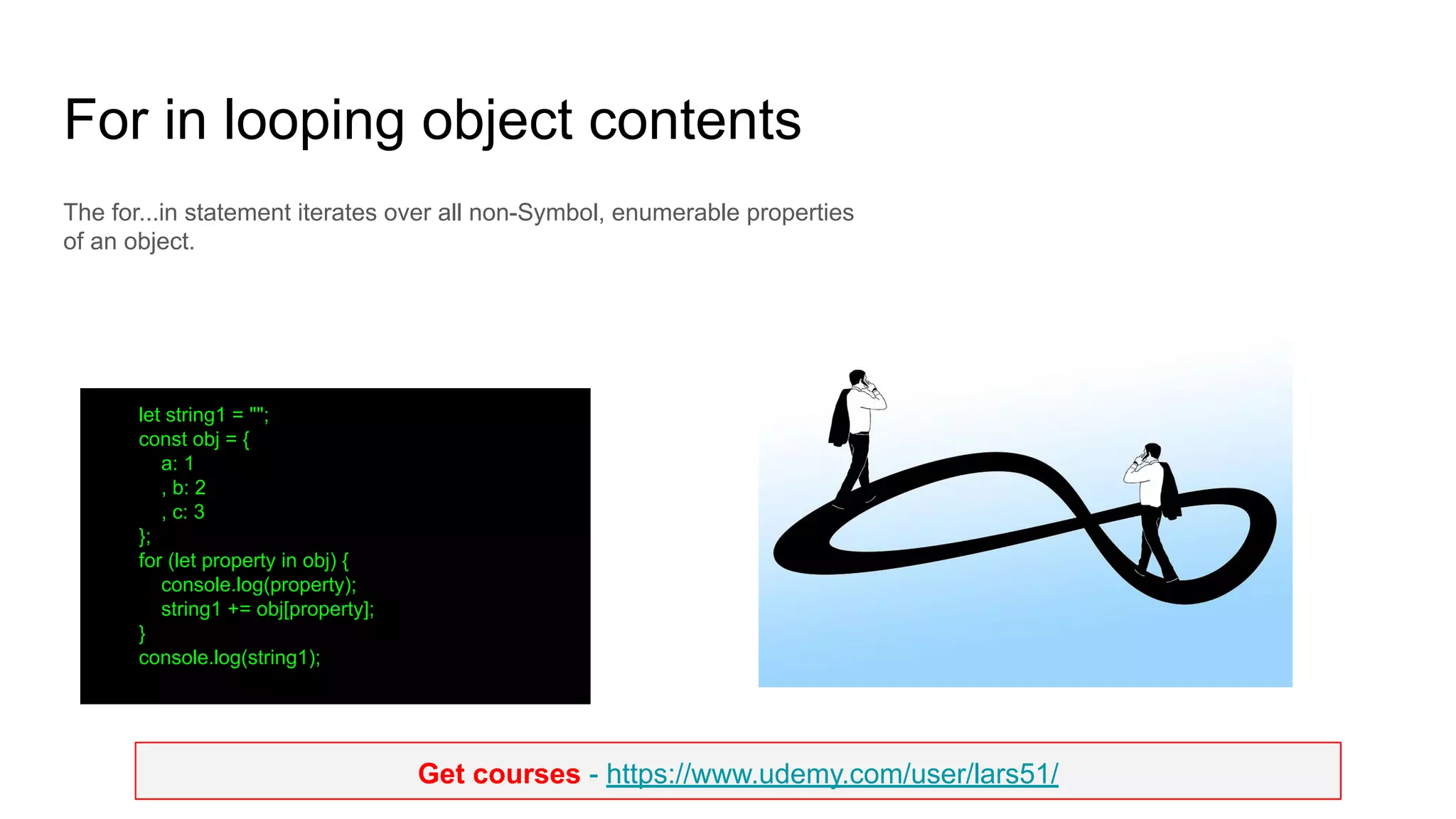 For in looping object contents

The for...in statement iterates over all non-Symbol, enumerable properties of an object.

let string1 = "";
const obj = {
  a: 1
  , b: 2
  , c: 3
};
for (let property in obj) {
  console.log(property);
  string1 += obj[property];
}
console.log(string1);

Get courses - https://www.udemy.com/user/lars51/